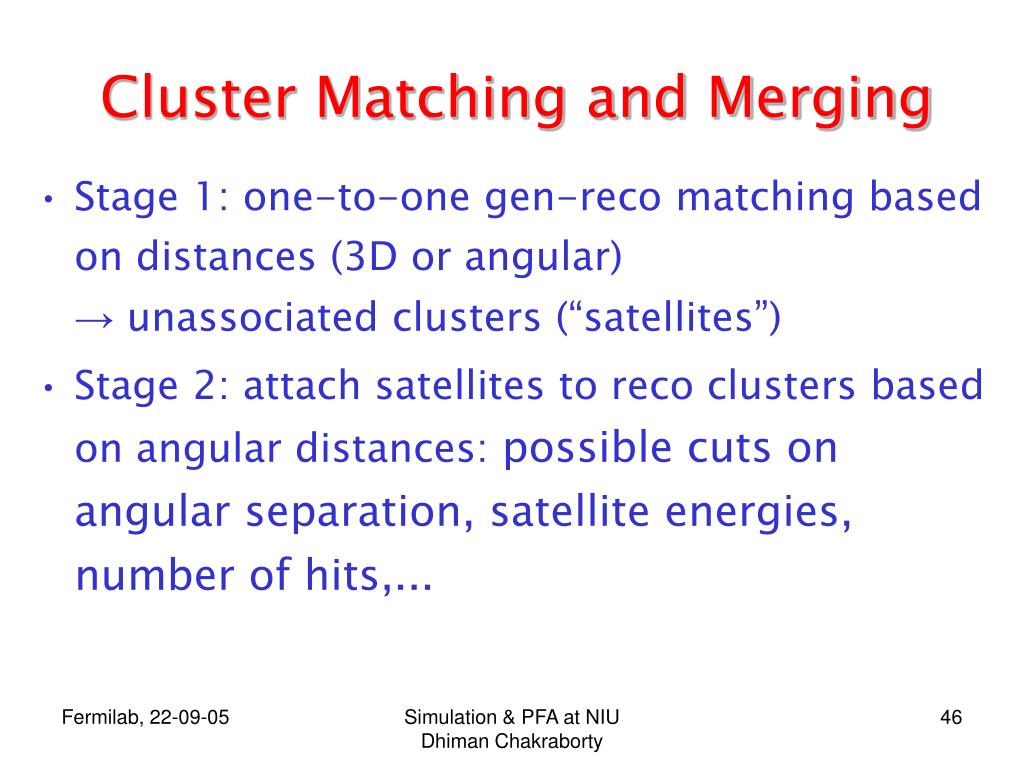 Cluster Matching and Merging

• Stage 1: one-to-one gen-reco matching based on distances (3D or angular)
→ unassociated clusters (“satellites”)

• Stage 2: attach satellites to reco clusters based on angular distances: possible cuts on angular separation, satellite energies, number of hits,...

Fermilab, 22-09-05

Simulation & PFA at NIU
Dhiman Chakraborty

46